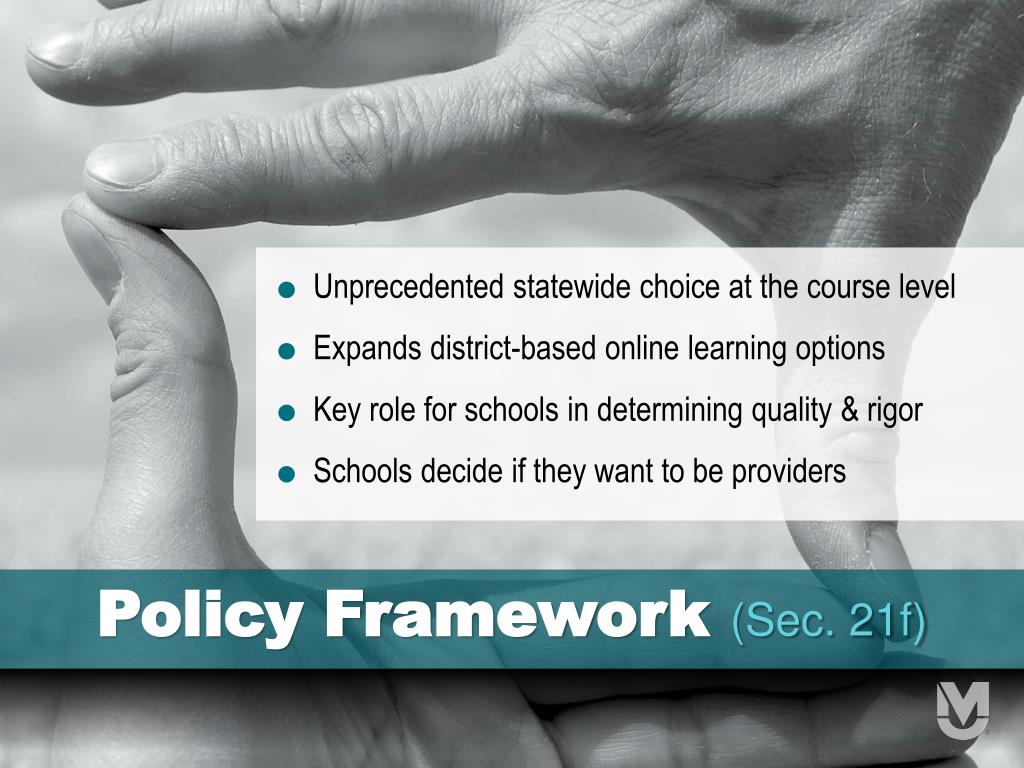 - Unprecedented statewide choice at the course level
- Expands district-based online learning options
- Key role for schools in determining quality & rigor
- Schools decide if they want to be providers

Policy Framework (Sec. 21f)